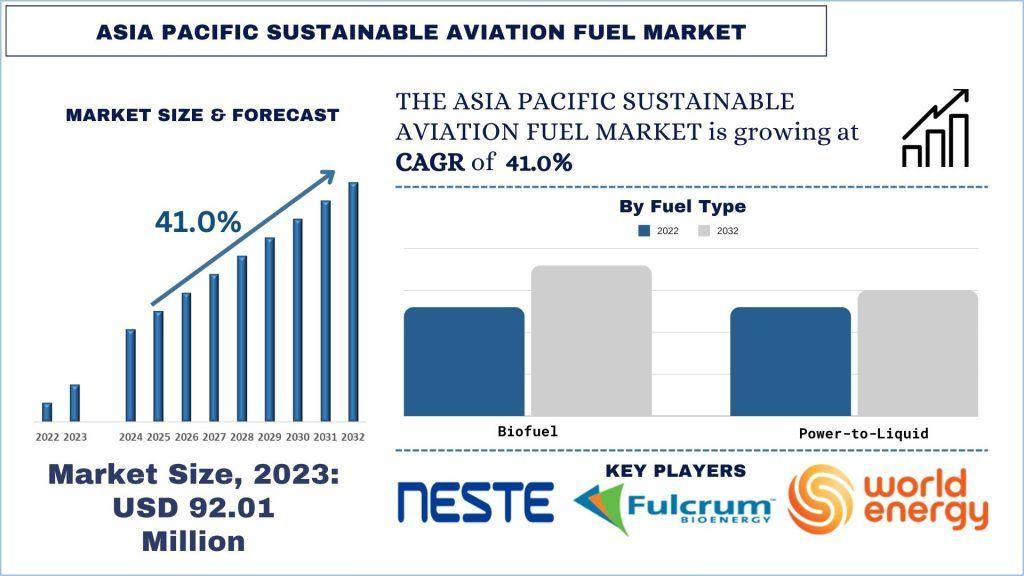 ASIA PACIFIC SUSTAINABLE AVIATION FUEL MARKET

MARKET SIZE & FORECAST

41.0%

2022 2023 2024 2025 2026 2027 2028 2029 2030 2031 2032

Market Size, 2023: USD 92.01 Million

THE ASIA PACIFIC SUSTAINABLE AVIATION FUEL MARKET is growing at CAGR of 41.0%

By Fuel Type

2022 2032

Biofuel

Power-to-Liquid

KEY PLAYERS

NESTE

Fulcrum BIOENERGY

world energy